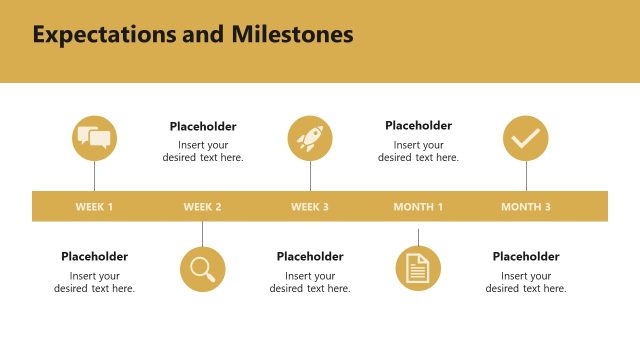 Expectations and Milestones

Placeholder
Insert your desired text here.

Placeholder
Insert your desired text here.

WEEK 1

WEEK 2

WEEK 3

MONTH 1

MONTH 3

Placeholder
Insert your desired text here.

Placeholder
Insert your desired text here.

Placeholder
Insert your desired text here.